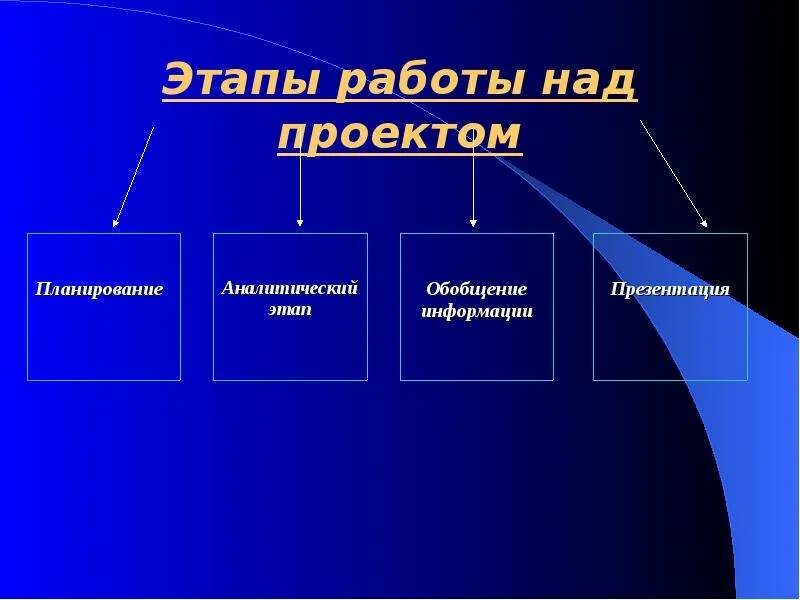 Этапы работы над проектом

Планирование

Аналитический этап

Обобщение информации

Презентация